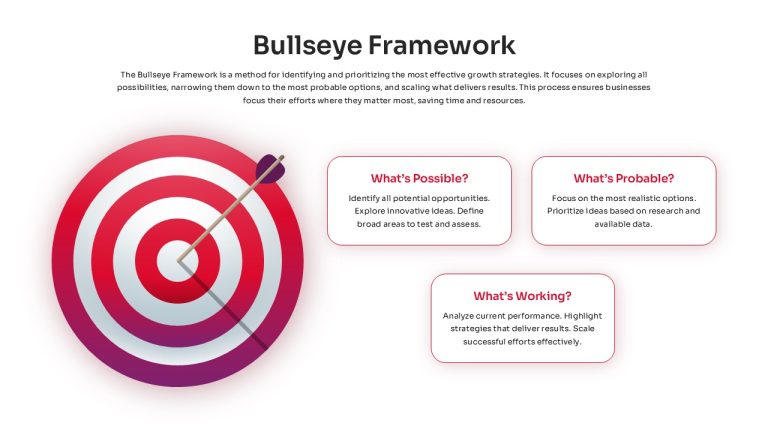 Bullseye Framework

The Bullseye Framework is a method for identifying and prioritizing the most effective growth strategies. It focuses on exploring all possibilities, narrowing them down to the most probable options, and scaling what delivers results. This process ensures businesses focus their efforts where they matter most, saving time and resources.

What's Possible?

Identify all potential opportunities. Explore innovative ideas. Define broad areas to test and assess.

What's Probable?

Focus on the most realistic options. Prioritize ideas based on research and available data.

What's Working?

Analyze current performance. Highlight strategies that deliver results. Scale successful efforts effectively.